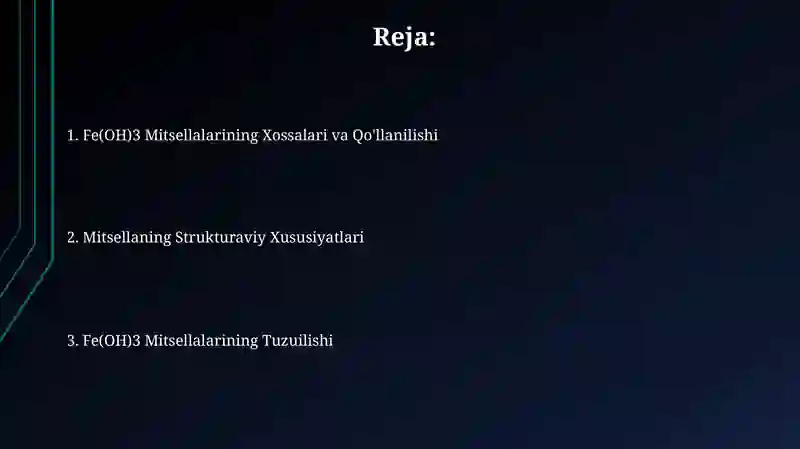 Reja:

1. Fe(OH)3 Mitsellalarining Xossalari va Qo'llanilishi

2. Mitsellaning Strukturaviy Xususiyatlari

3. Fe(OH)3 Mitsellalarining Tuzuilishi